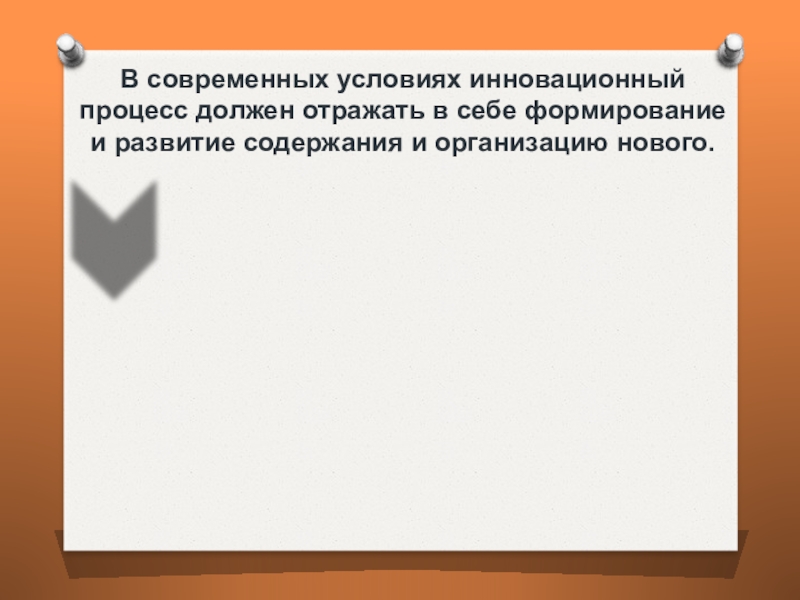 В современных условиях инновационный процесс должен отражать в себе формирование и развитие содержания и организацию нового.